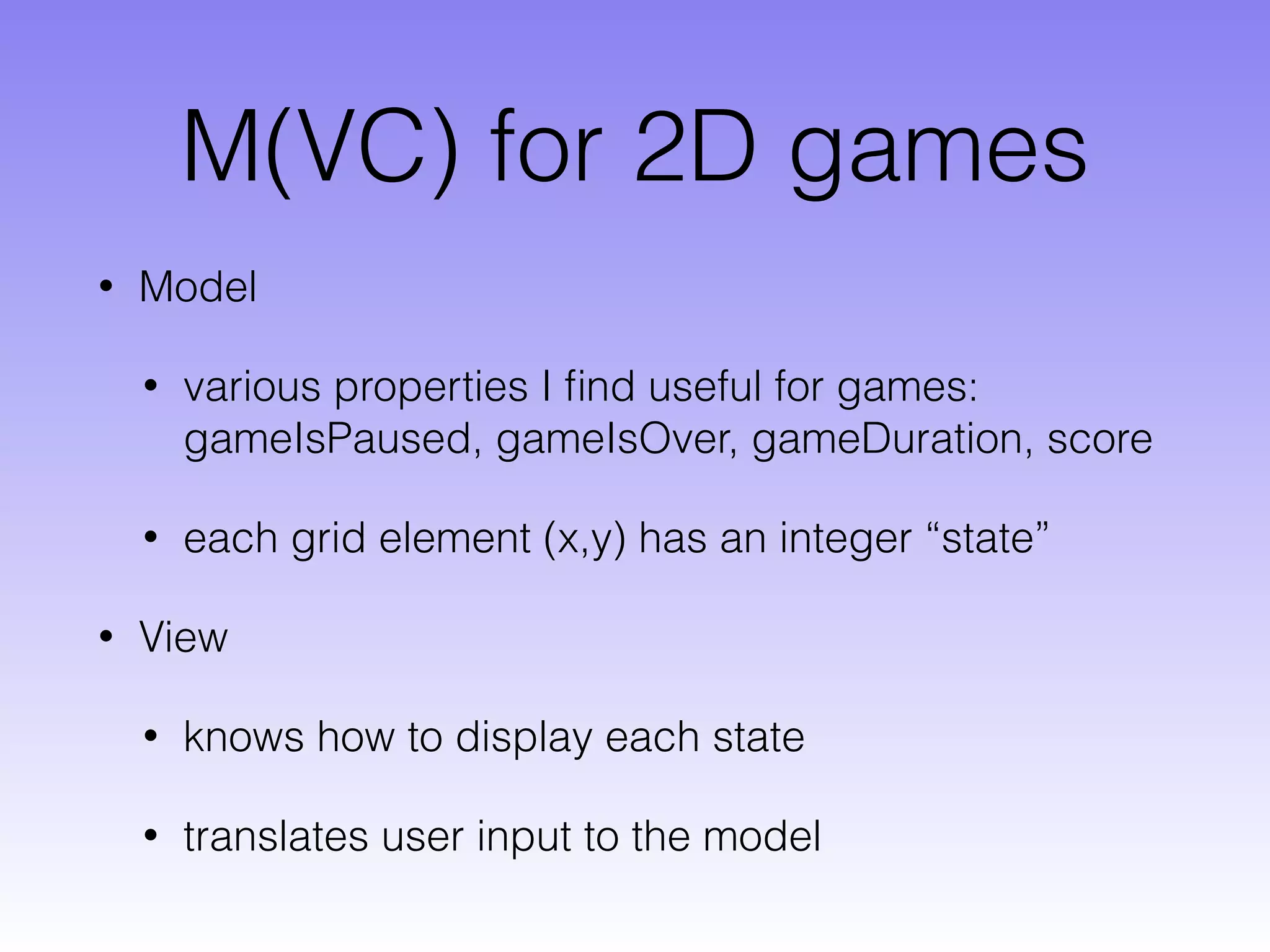 M(VC) for 2D games

• Model

• various properties I find useful for games: gameIsPaused, gameIsOver, gameDuration, score

• each grid element (x,y) has an integer “state”

• View

• knows how to display each state

• translates user input to the model